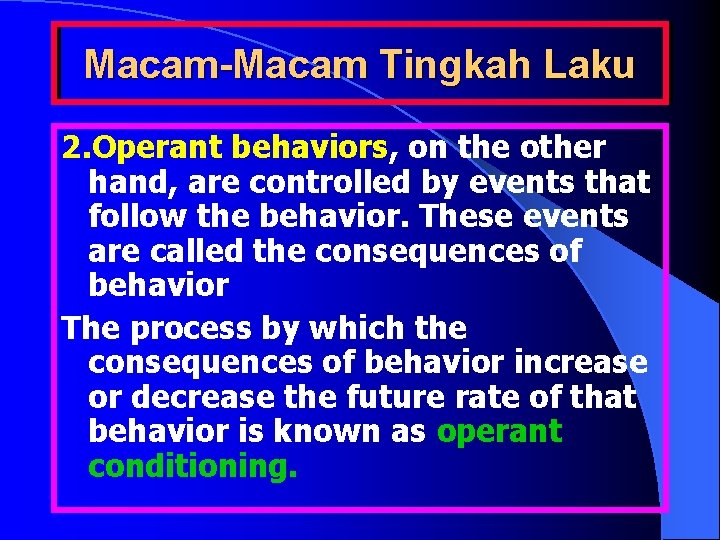 Macam-Macam Tingkah Laku

2.Operant behaviors, on the other hand, are controlled by events that follow the behavior. These events are called the consequences of behavior

The process by which the consequences of behavior increase or decrease the future rate of that behavior is known as operant conditioning.